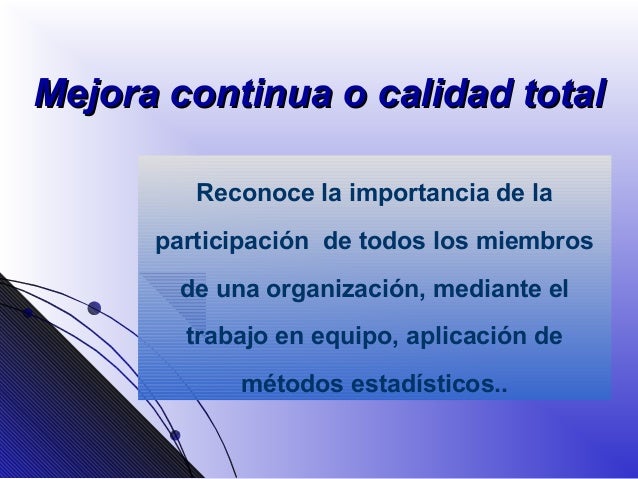 Mejora continua o calidad total

Reconoce la importancia de la participación de todos los miembros de una organización, mediante el trabajo en equipo, aplicación de métodos estadísticos..